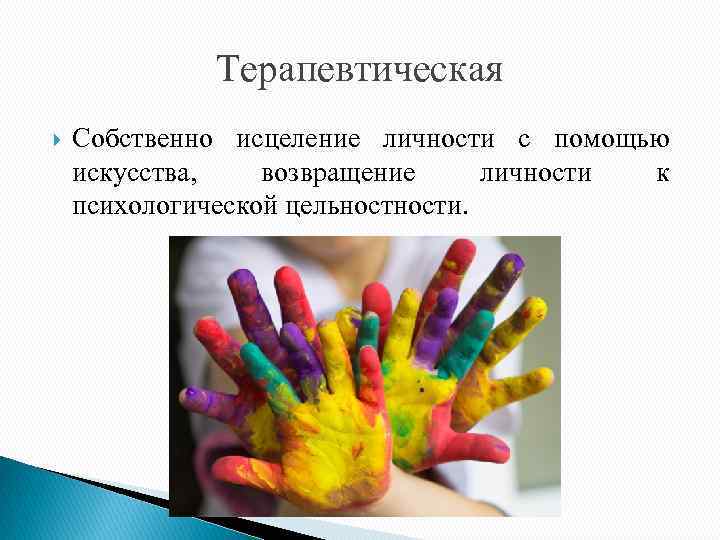 Терапевтическая

Собственно исцеление личности с помощью искусства, возвращение личности к психологической цельностности.